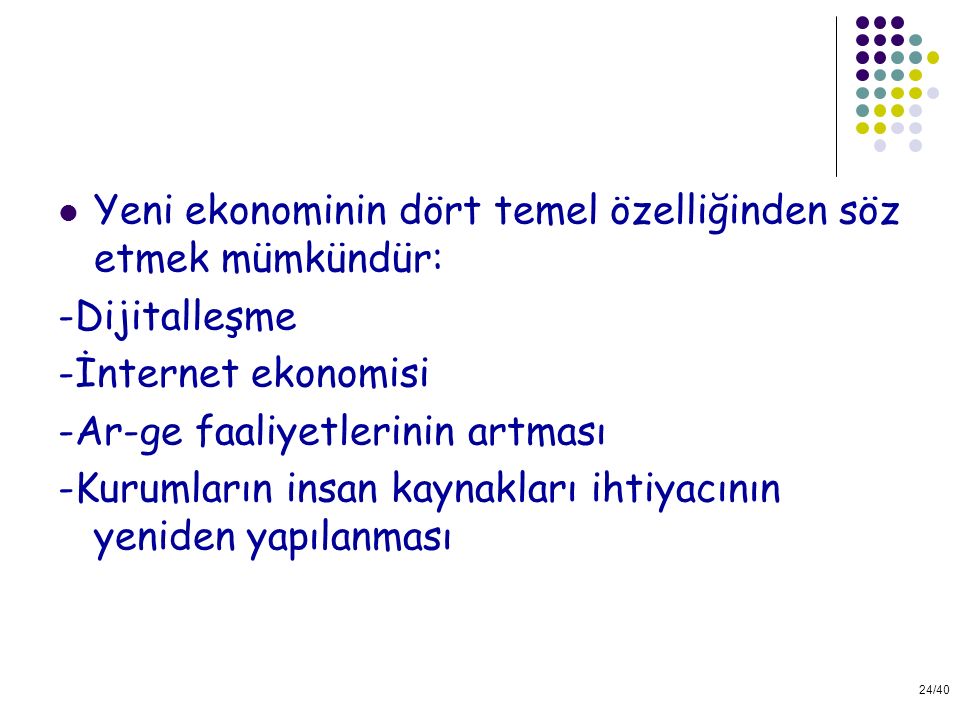 Yeni ekonominin dört temel özelliğinden söz etmek mümkündür:

-Dijitalleşme

-İnternet ekonomisi

-Ar-ge faaliyetlerinin artması

-Kurumların insan kaynakları ihtiyacının yeniden yapılanması

24/40